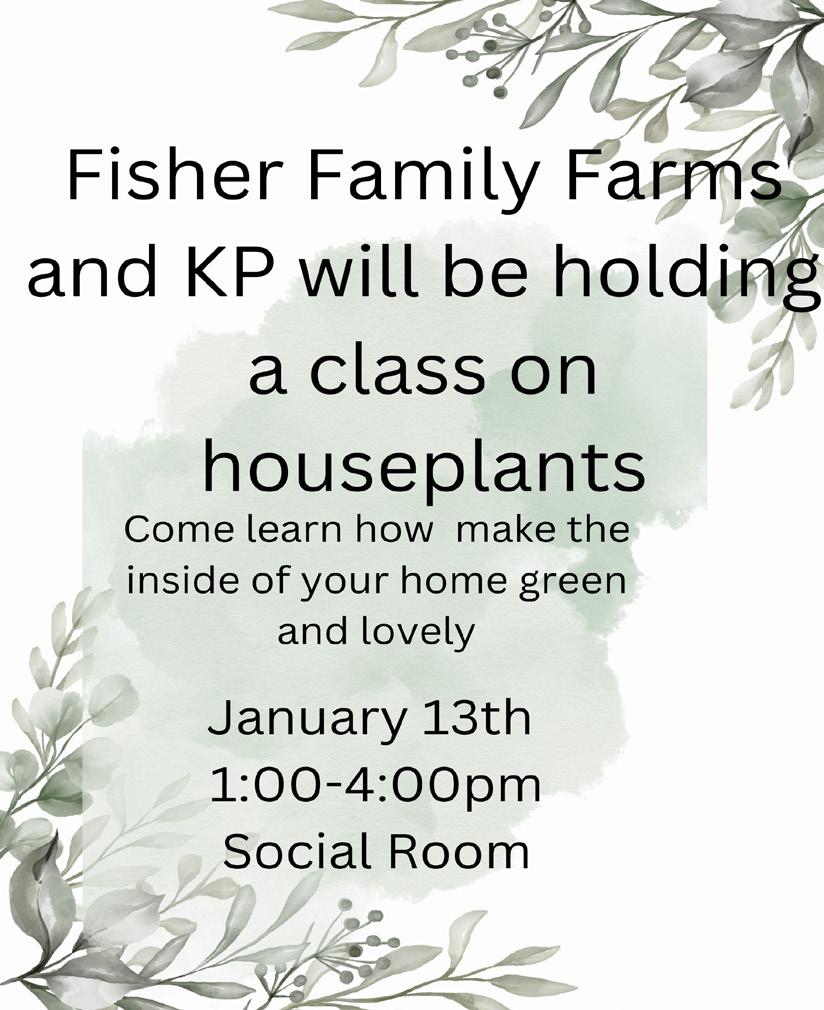 Fisher Family Farms and KP will be holding a class on houseplants

Come learn how make the inside of your home green and lovely

January 13th
1:00-4:00pm
Social Room